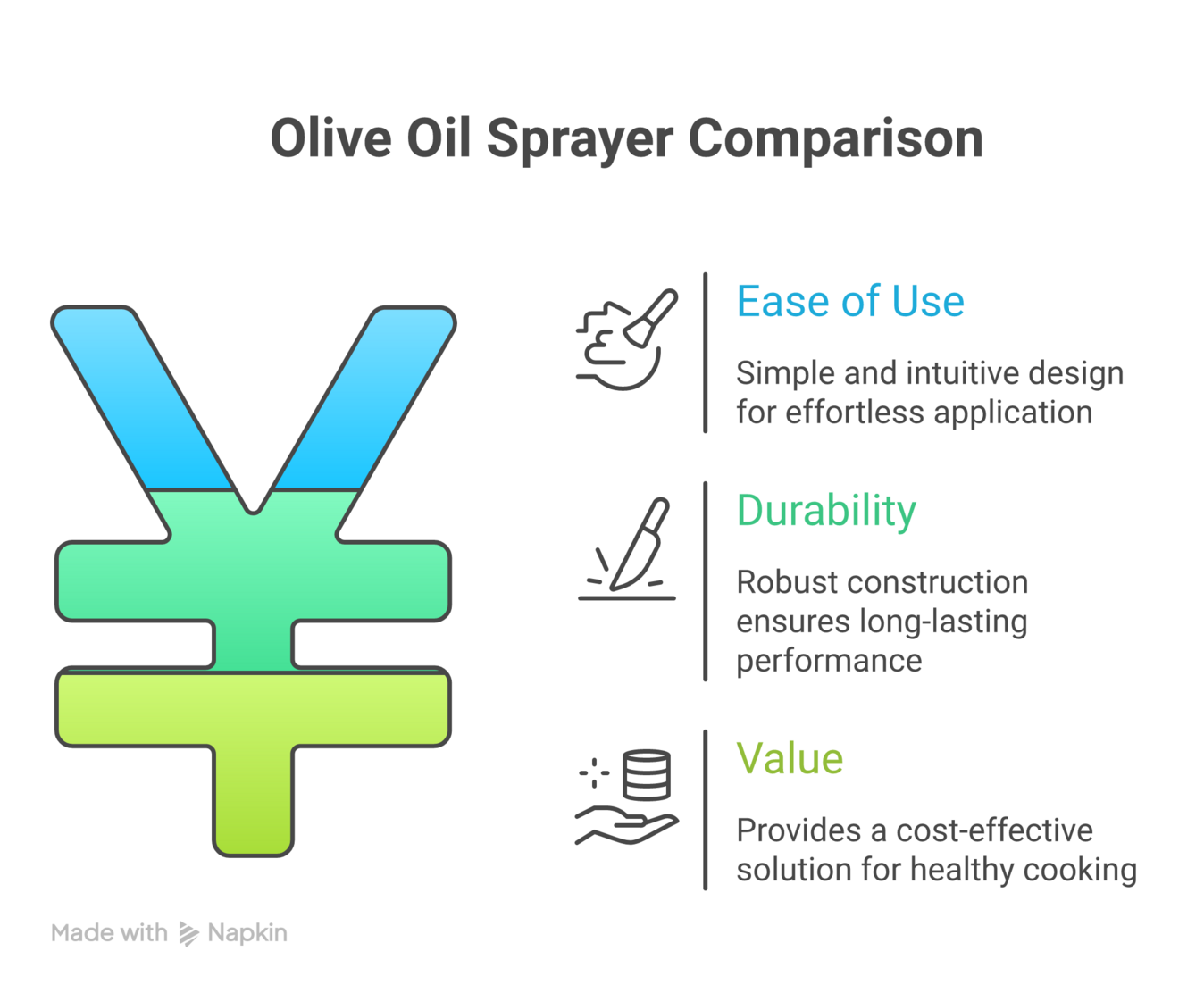 Olive Oil Sprayer Comparison

Ease of Use

Simple and intuitive design for effortless application

Durability

Robust construction ensures long-lasting performance

Value

Provides a cost-effective solution for healthy cooking

Made with Napkin